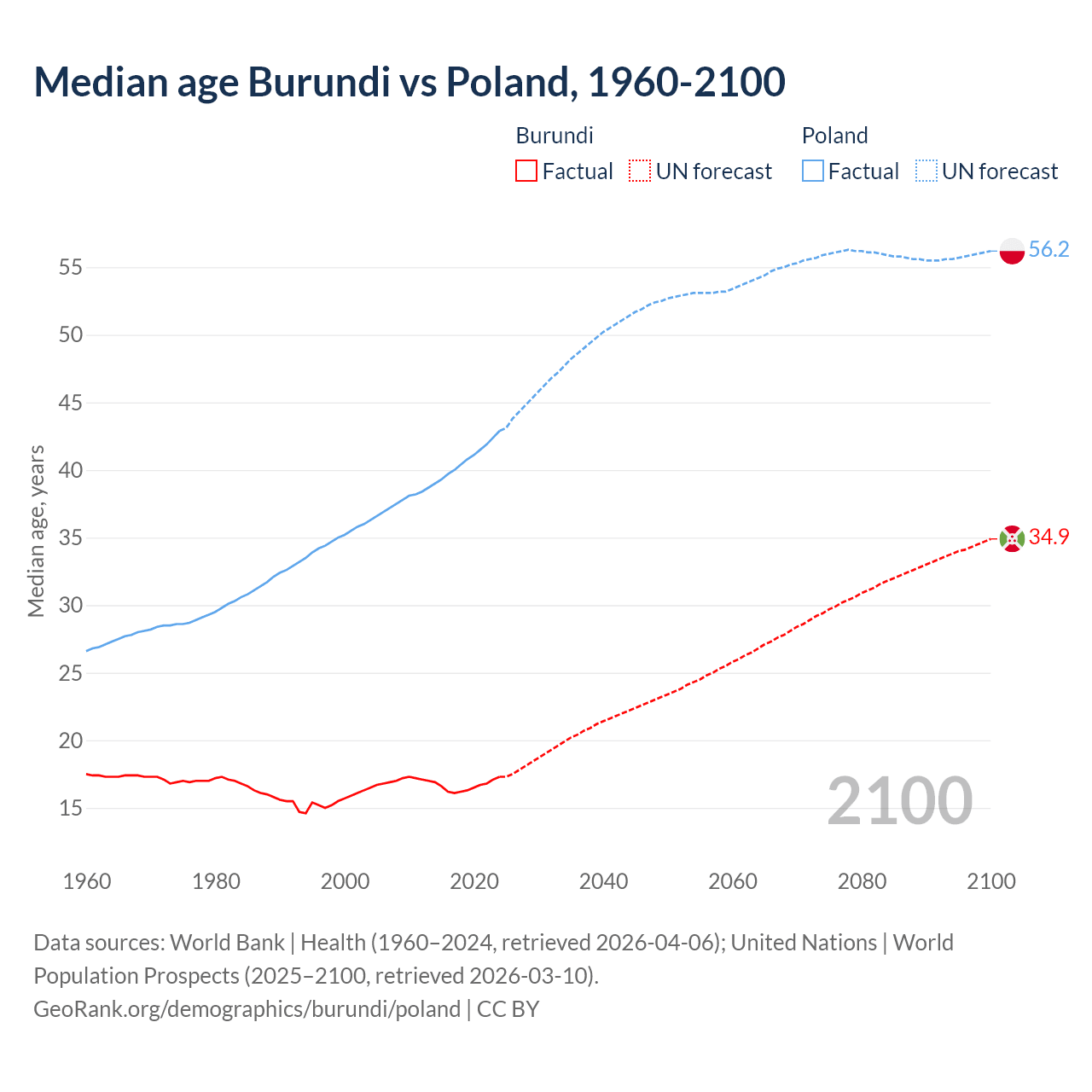 Median age Burundi vs Poland, 1960-2100

Burundi
Factual
UN forecast

Poland
Factual
UN forecast

Median age, years

55
50
45
40
35
30
25
20
15

56.2
34.9

2100

1960
1980
2000
2020
2040
2060
2080
2100

Data sources: World Bank | Health (1960–2024, retrieved 2026-04-06); United Nations | World Population Prospects (2025–2100, retrieved 2026-03-10).
GeoRank.org/demographics/burundi/poland | CC BY